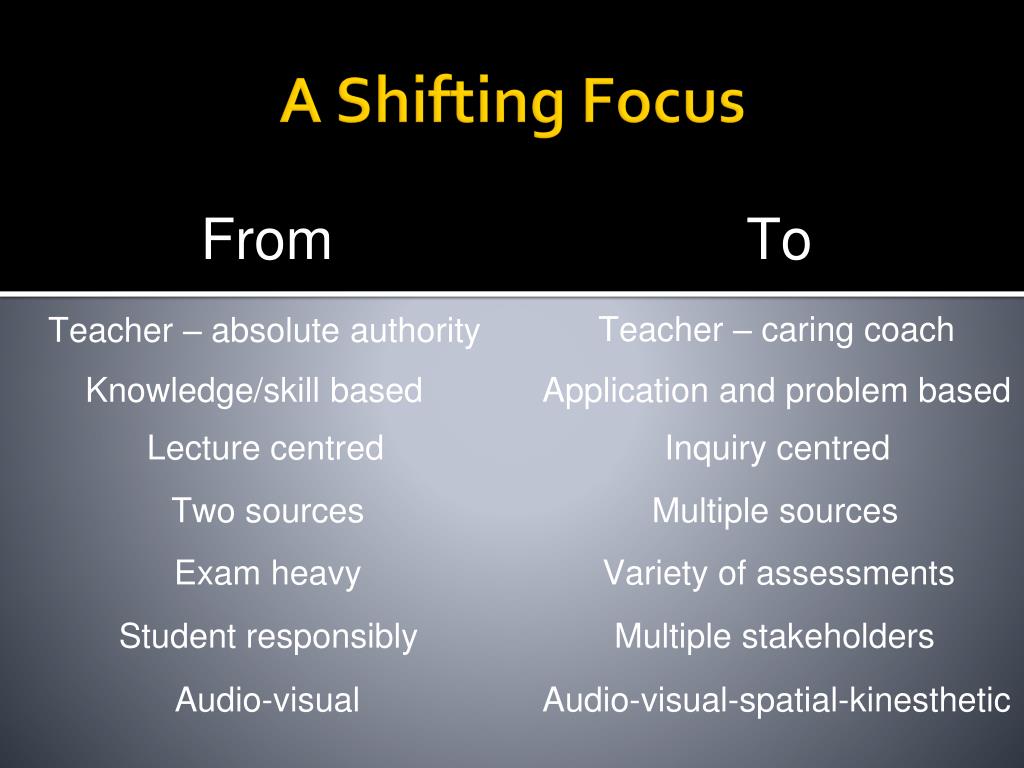 A Shifting Focus

| From | To |
|---|---|
| Teacher – absolute authority | Teacher – caring coach |
| Knowledge/skill based | Application and problem based |
| Lecture centred | Inquiry centred |
| Two sources | Multiple sources |
| Exam heavy | Variety of assessments |
| Student responsibly | Multiple stakeholders |
| Audio-visual | Audio-visual-spatial-kinesthetic |